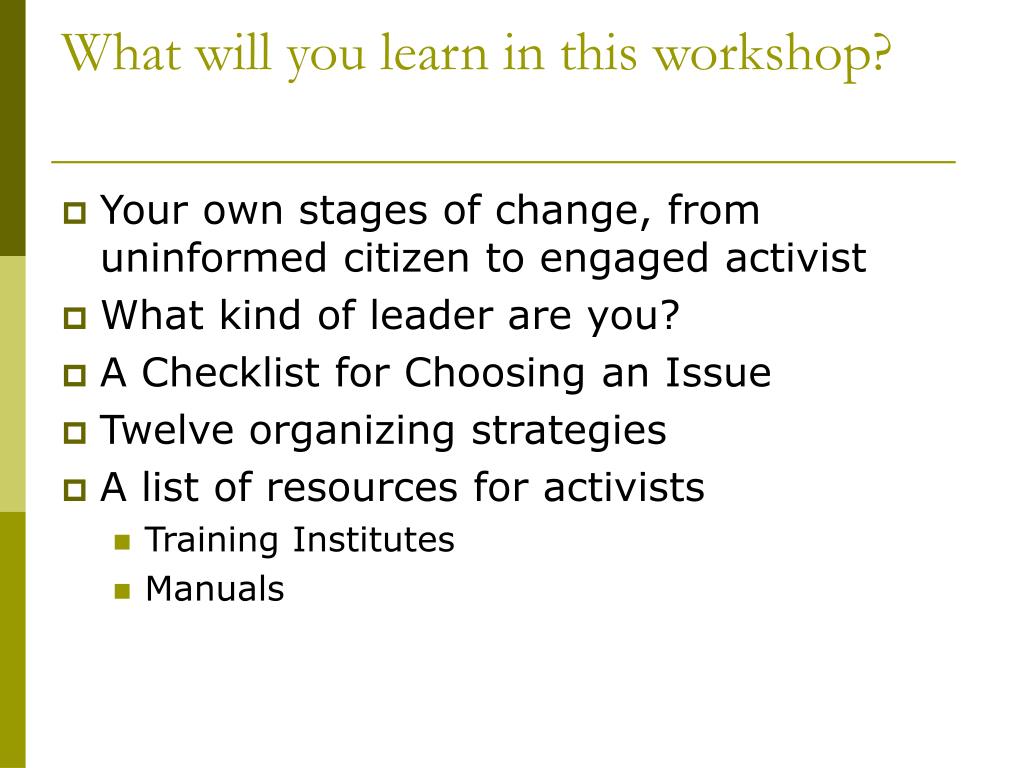 What will you learn in this workshop?

- Your own stages of change, from uninformed citizen to engaged activist
- What kind of leader are you?
- A Checklist for Choosing an Issue
- Twelve organizing strategies
- A list of resources for activists
  - Training Institutes
  - Manuals